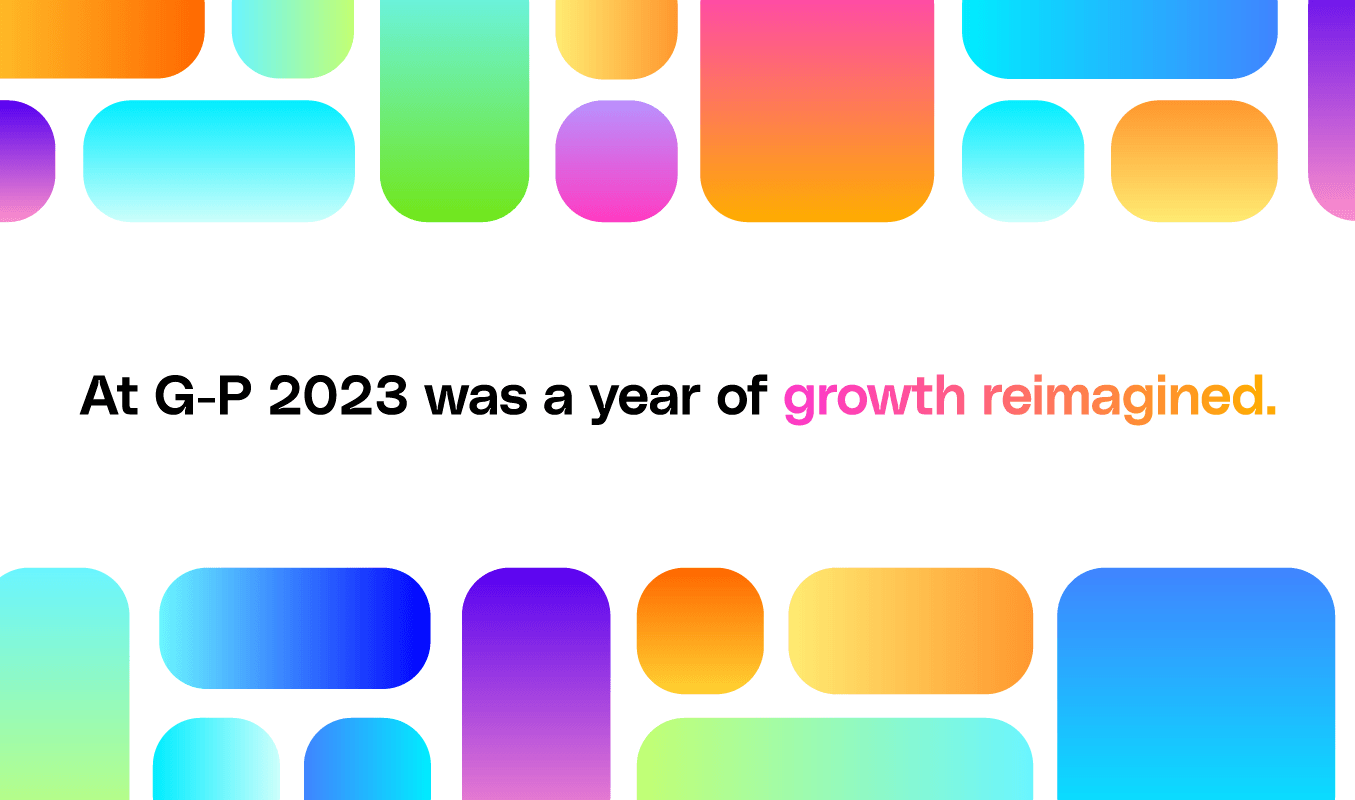 At G-P 2023 was a year of growth reimagined.